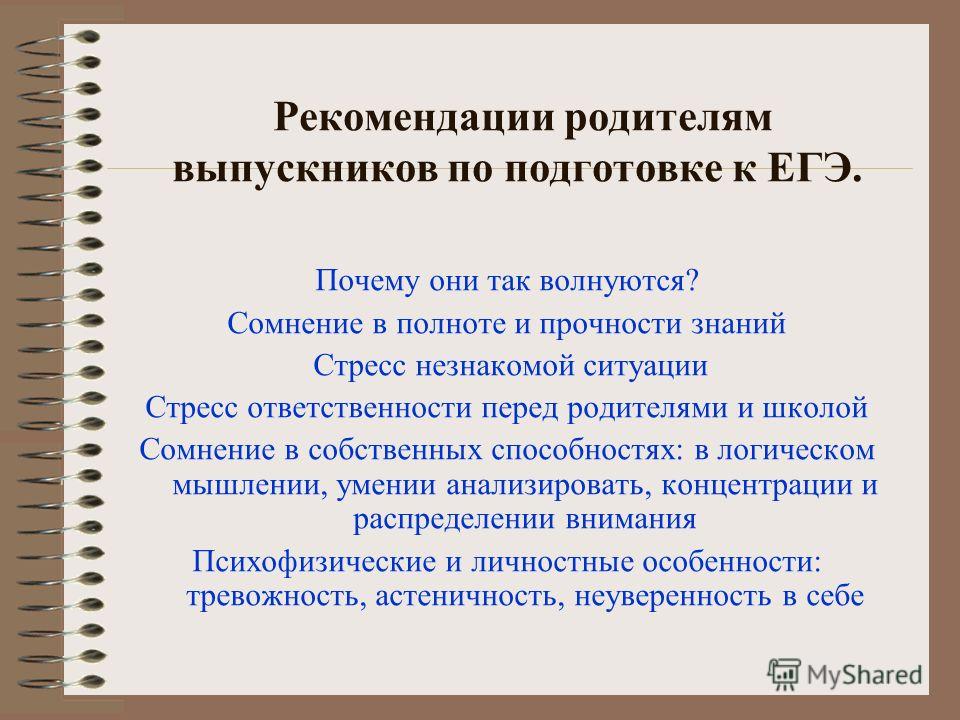 Рекомендации родителям выпускников по подготовке к ЕГЭ.

Почему они так волнуются?

Сомнение в полноте и прочности знаний

Стресс незнакомой ситуации

Стресс ответственности перед родителями и школой

Сомнение в собственных способностях: в логическом мышлении, умении анализировать, концентрации и распределении внимания

Психофизические и личностные особенности: тревожность, астеничность, неуверенность в себе

MyShared